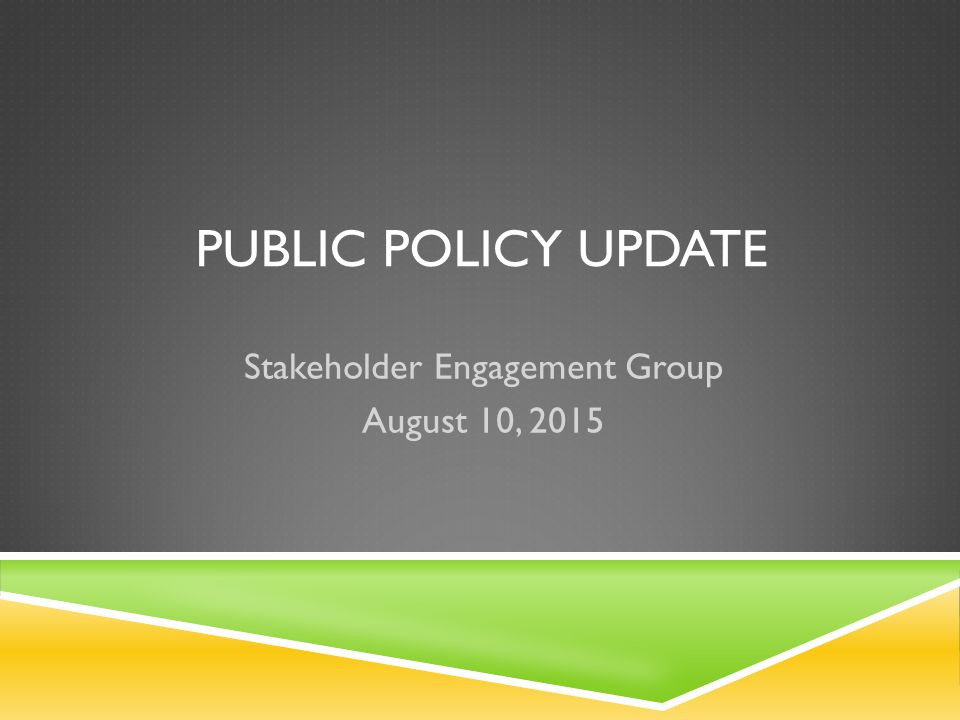 PUBLIC POLICY UPDATE

Stakeholder Engagement Group
August 10, 2015